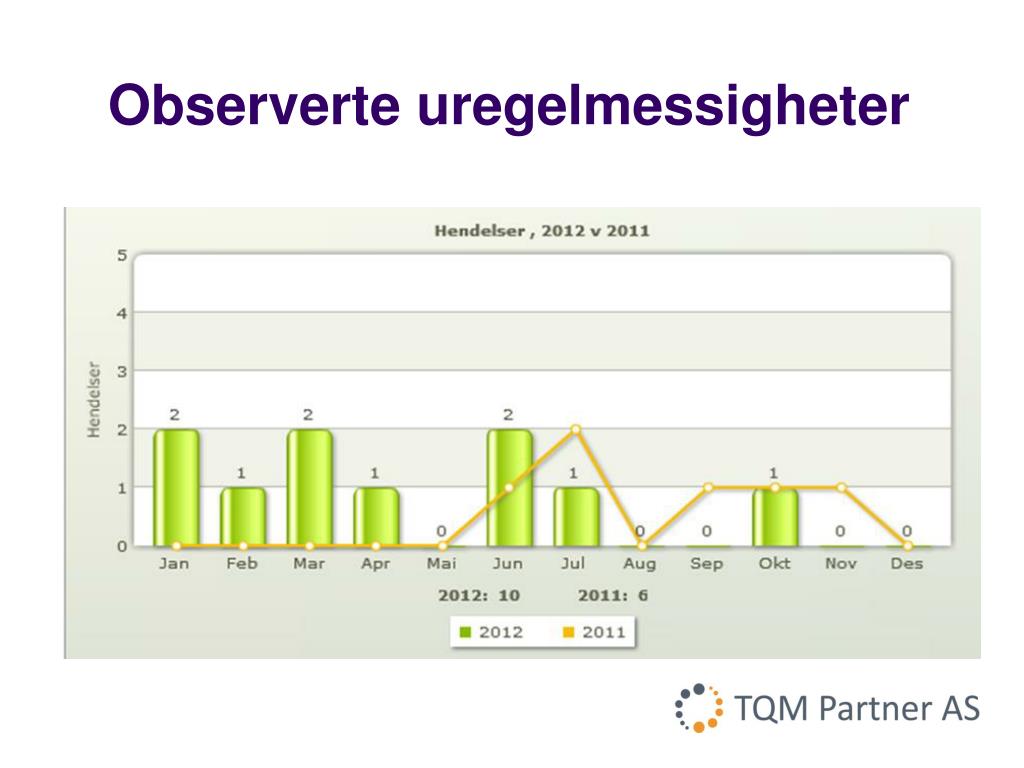 Observerte uregelmessigheter

Hendelser , 2012 v 2011

Hendelser

5
4
3
2
1
0

2 1 2 1 0 2 1 0 0 1 0 0

Jan Feb Mar Apr Mai Jun Jul Aug Sep Okt Nov Des

2012: 10 2011: 6

2012 2011

TQM Partner AS